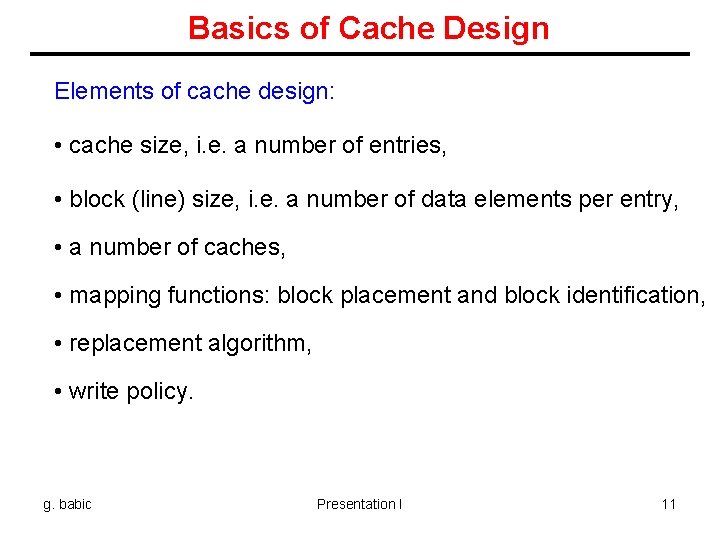 Basics of Cache Design

Elements of cache design:

• cache size, i.e. a number of entries,

• block (line) size, i.e. a number of data elements per entry,

• a number of caches,

• mapping functions: block placement and block identification,

• replacement algorithm,

• write policy.

g. babic

Presentation I

11